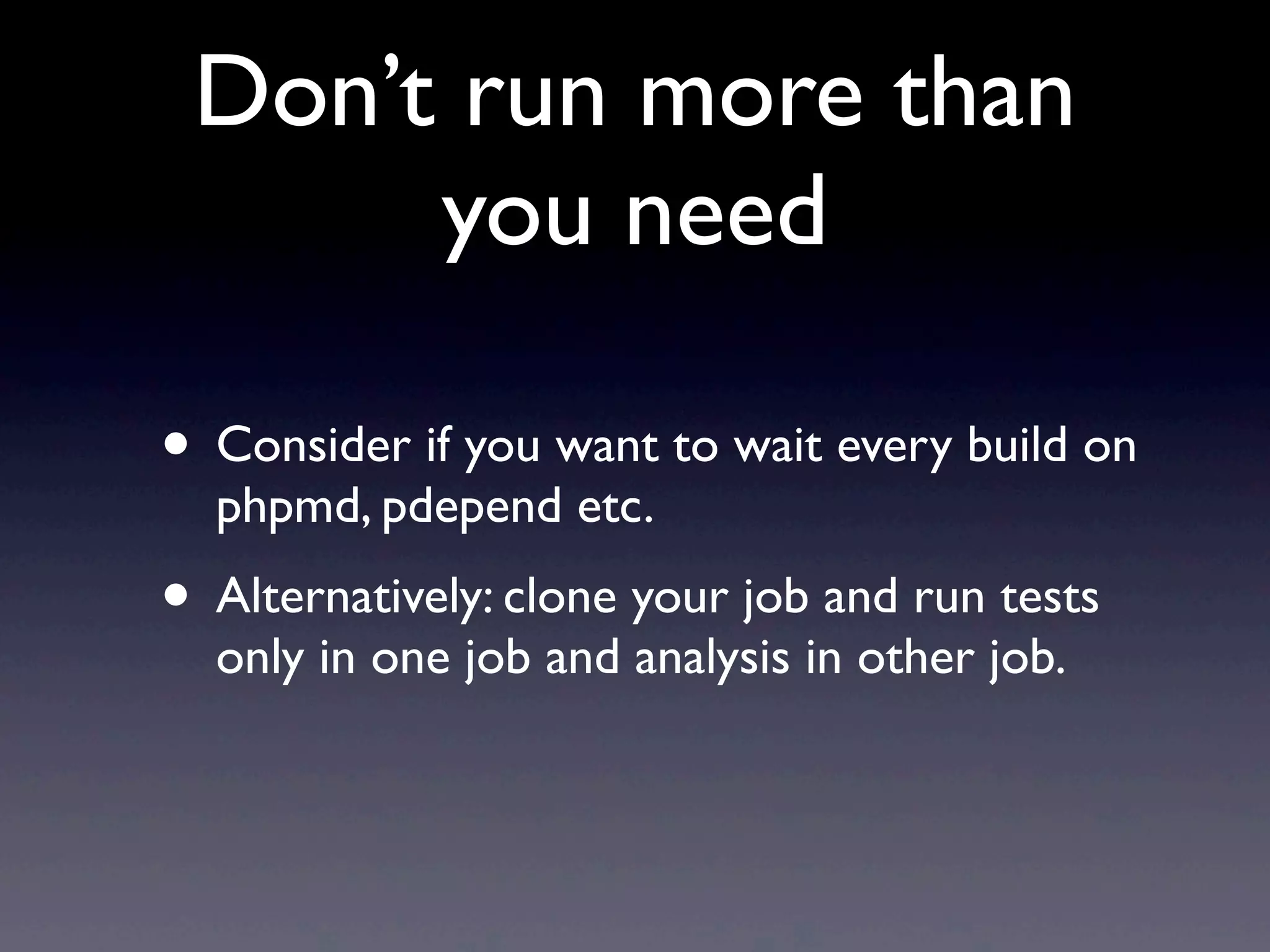 Don’t run more than you need

• Consider if you want to wait every build on phpmd, pdepend etc.

• Alternatively: clone your job and run tests only in one job and analysis in other job.